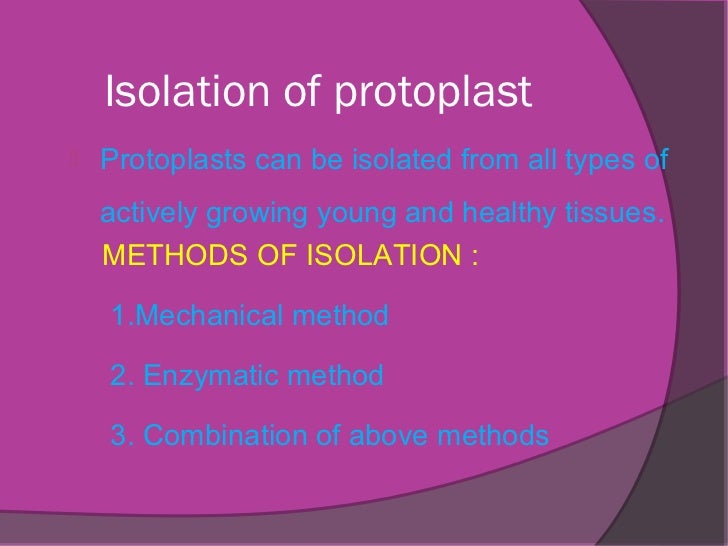 Isolation of protoplast

Protoplasts can be isolated from all types of actively growing young and healthy tissues.

METHODS OF ISOLATION :

1.Mechanical method

2. Enzymatic method

3. Combination of above methods